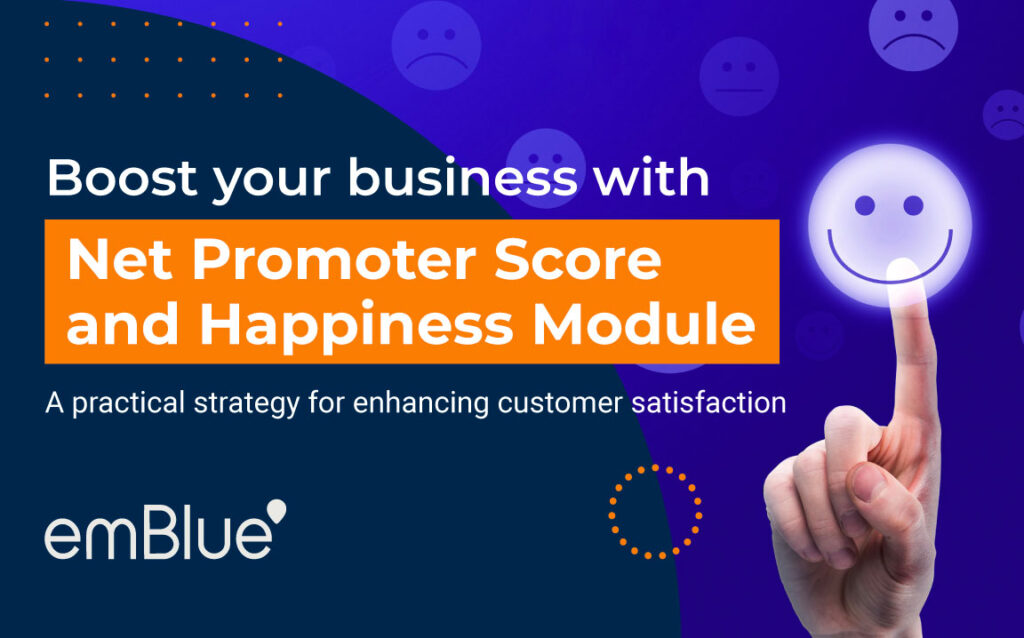 Boost your business with

Net Promoter Score and Happiness Module

A practical strategy for enhancing customer satisfaction

emBlue